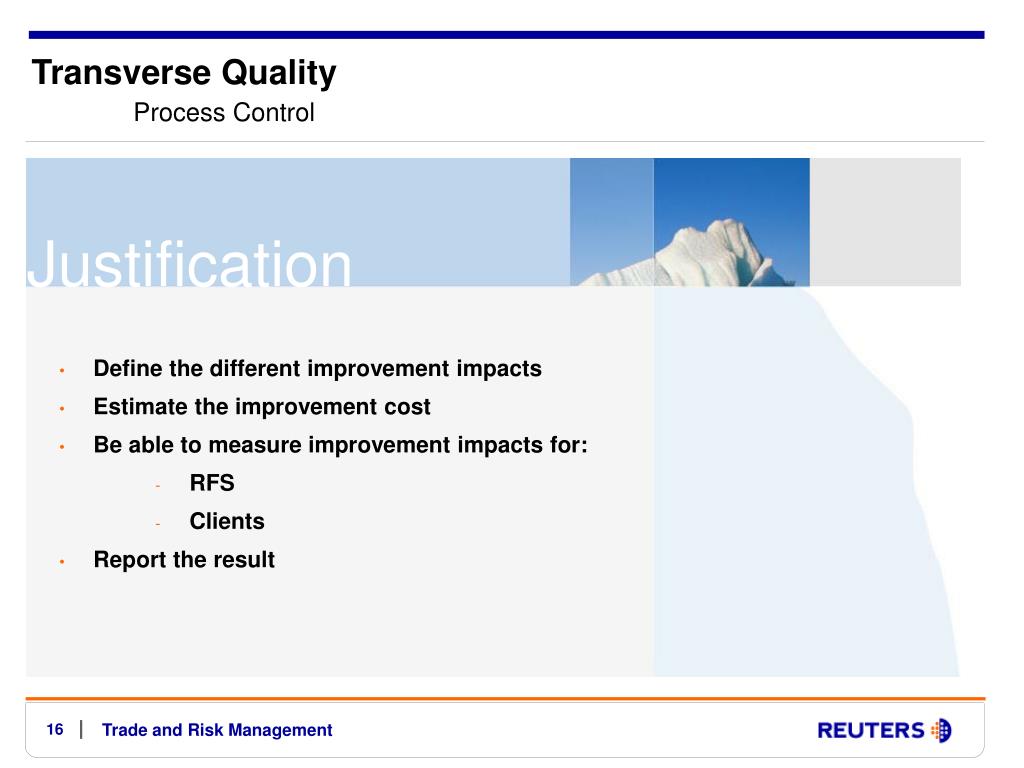 Transverse Quality
Process Control

Justification

• Define the different improvement impacts
• Estimate the improvement cost
• Be able to measure improvement impacts for:
- RFS
- Clients
• Report the result

16 | Trade and Risk Management

REUTERS